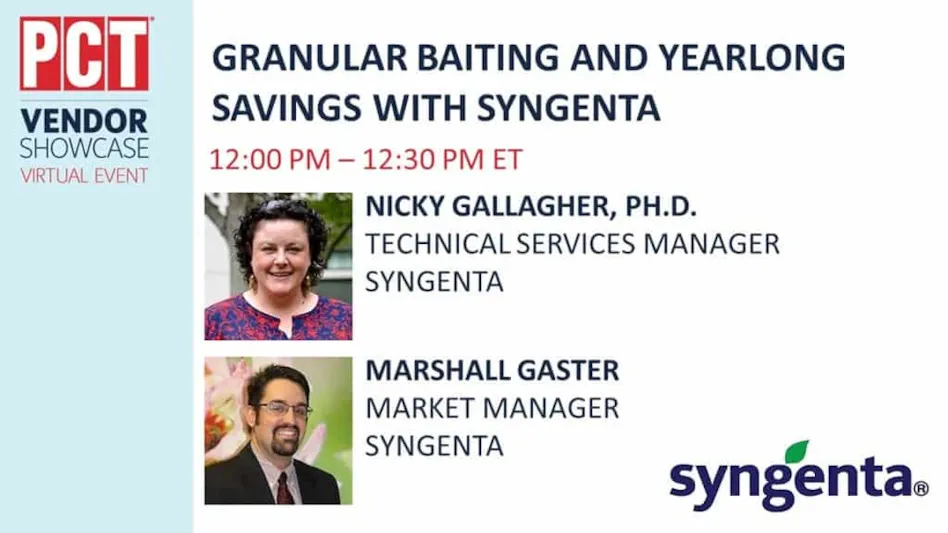 PCT
VENDOR
SHOWCASE
VIRTUAL EVENT

GRANULAR BAITING AND YEARLONG SAVINGS WITH SYNGENTA

12:00 PM – 12:30 PM ET

NICKY GALLAGHER, PH.D.
TECHNICAL SERVICES MANAGER
SYNGENTA

MARSHALL GASTER
MARKET MANAGER
SYNGENTA

syngenta®